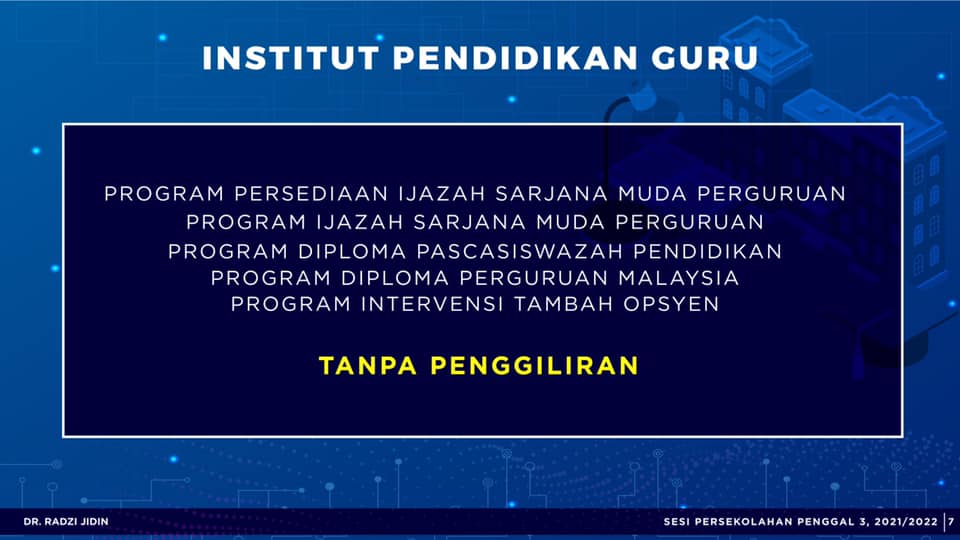 INSTITUT PENDIDIKAN GURU

PROGRAM PERSEDIAAN IJAZAH SARJANA MUDA PERGURUAN
PROGRAM IJAZAH SARJANA MUDA PERGURUAN
PROGRAM DIPLOMA PASCASISWAZAH PENDIDIKAN
PROGRAM DIPLOMA PERGURUAN MALAYSIA
PROGRAM INTERVENSI TAMBAH OPSYEN

TANPA PENGGILIRAN

DR. RADZI JIDIN

SESI PERSEKOLAHAN PENGGAL 3, 2021/2022 | 7